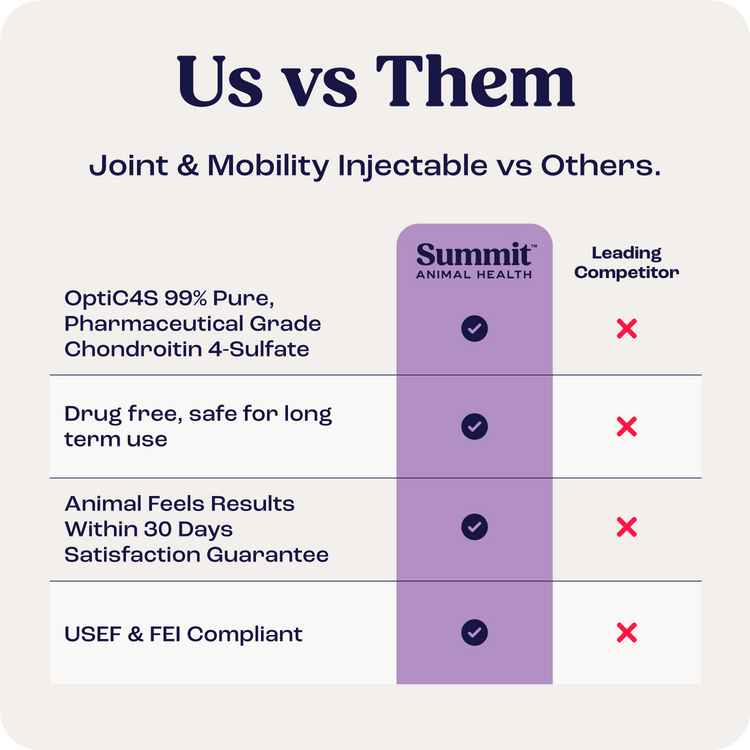 Us vs Them

Joint & Mobility Injectable vs Others.

| | Summit™ ANIMAL HEALTH | Leading Competitor |
|---|---|---|
| OptiC4S 99% Pure, Pharmaceutical Grade Chondroitin 4-Sulfate | ✓ | ✗ |
| Drug free, safe for long term use | ✓ | ✗ |
| Animal Feels Results Within 30 Days Satisfaction Guarantee | ✓ | ✗ |
| USEF & FEI Compliant | ✓ | ✗ |